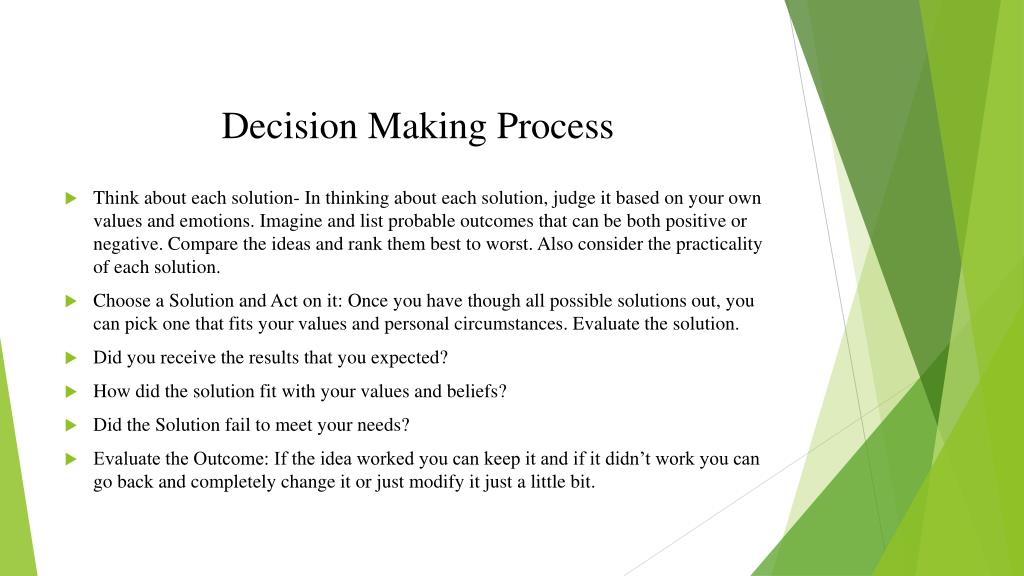 Decision Making Process

Think about each solution- In thinking about each solution, judge it based on your own values and emotions. Imagine and list probable outcomes that can be both positive or negative. Compare the ideas and rank them best to worst. Also consider the practicality of each solution.

Choose a Solution and Act on it: Once you have though all possible solutions out, you can pick one that fits your values and personal circumstances. Evaluate the solution.

Did you receive the results that you expected?

How did the solution fit with your values and beliefs?

Did the Solution fail to meet your needs?

Evaluate the Outcome: If the idea worked you can keep it and if it didn’t work you can go back and completely change it or just modify it just a little bit.